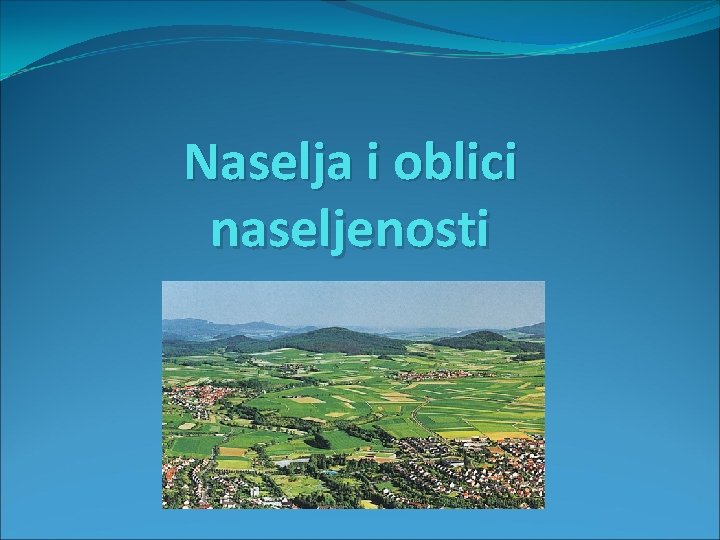 Naselja i oblici naseljenosti